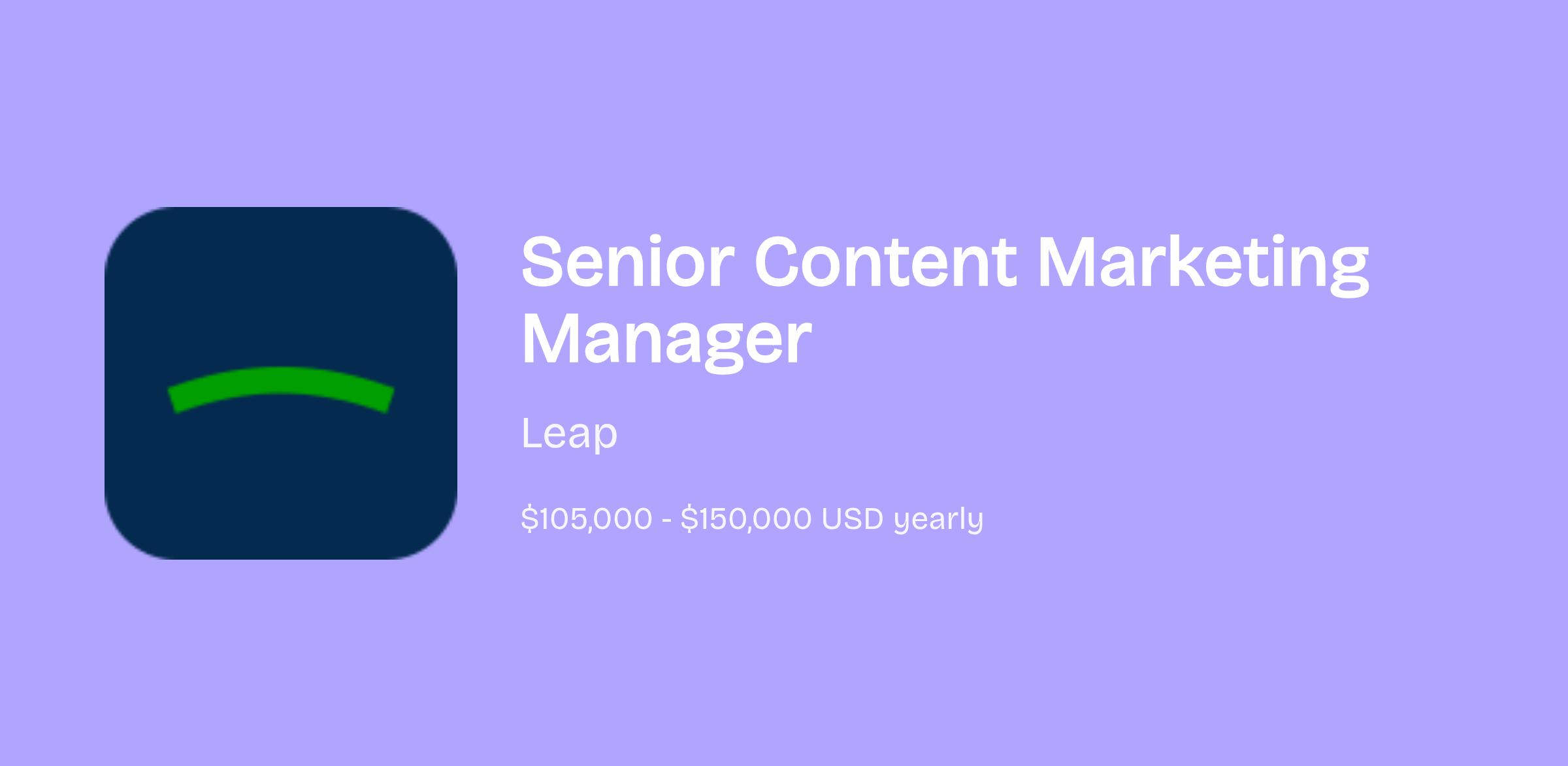 Senior Content Marketing Manager

Leap

\$105,000 - \$150,000 USD yearly